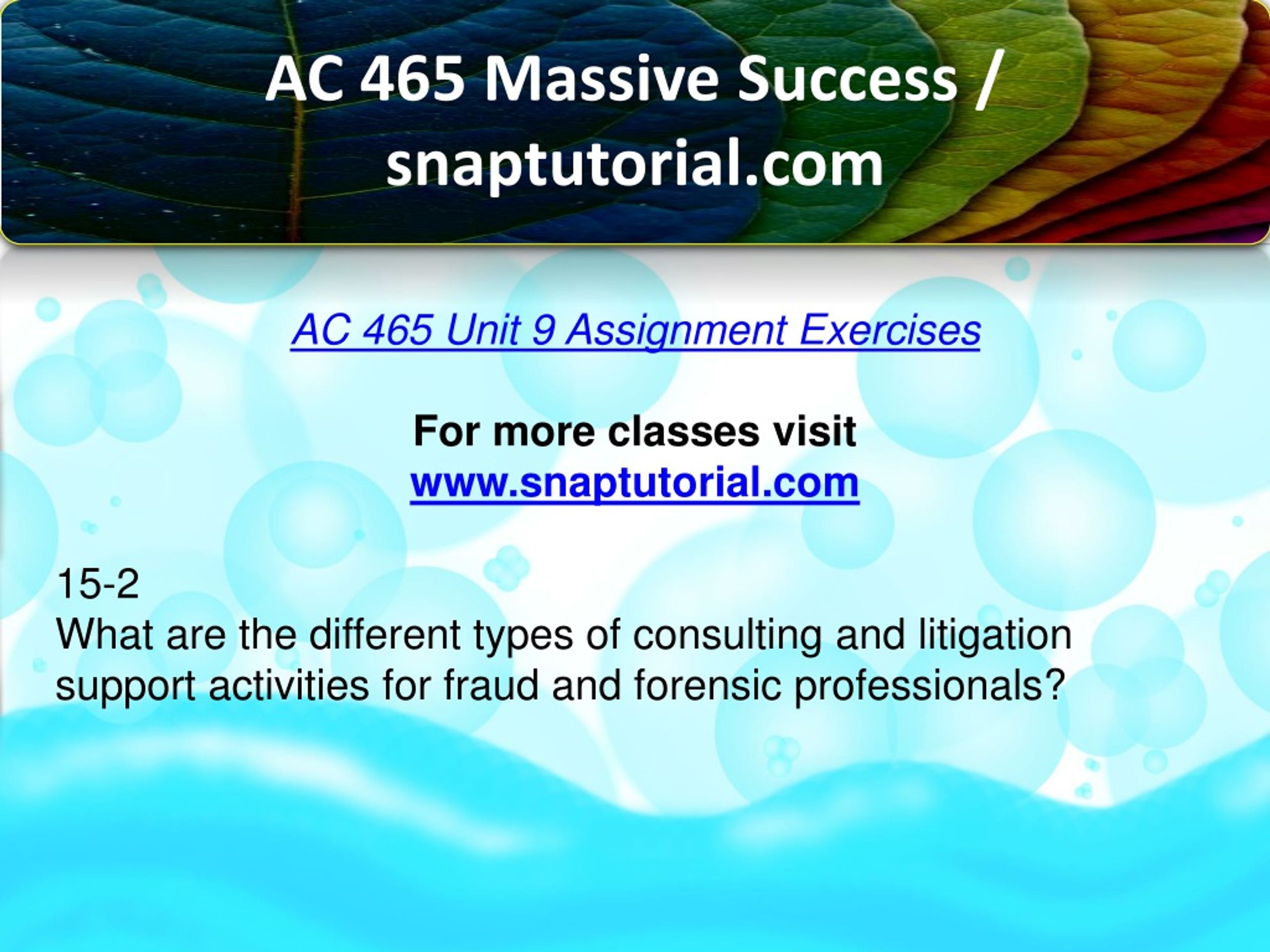 AC 465 Massive Success / snaptutorial.com

AC 465 Unit 9 Assignment Exercises

For more classes visit
www.snaptutorial.com

15-2
What are the different types of consulting and litigation support activities for fraud and forensic professionals?